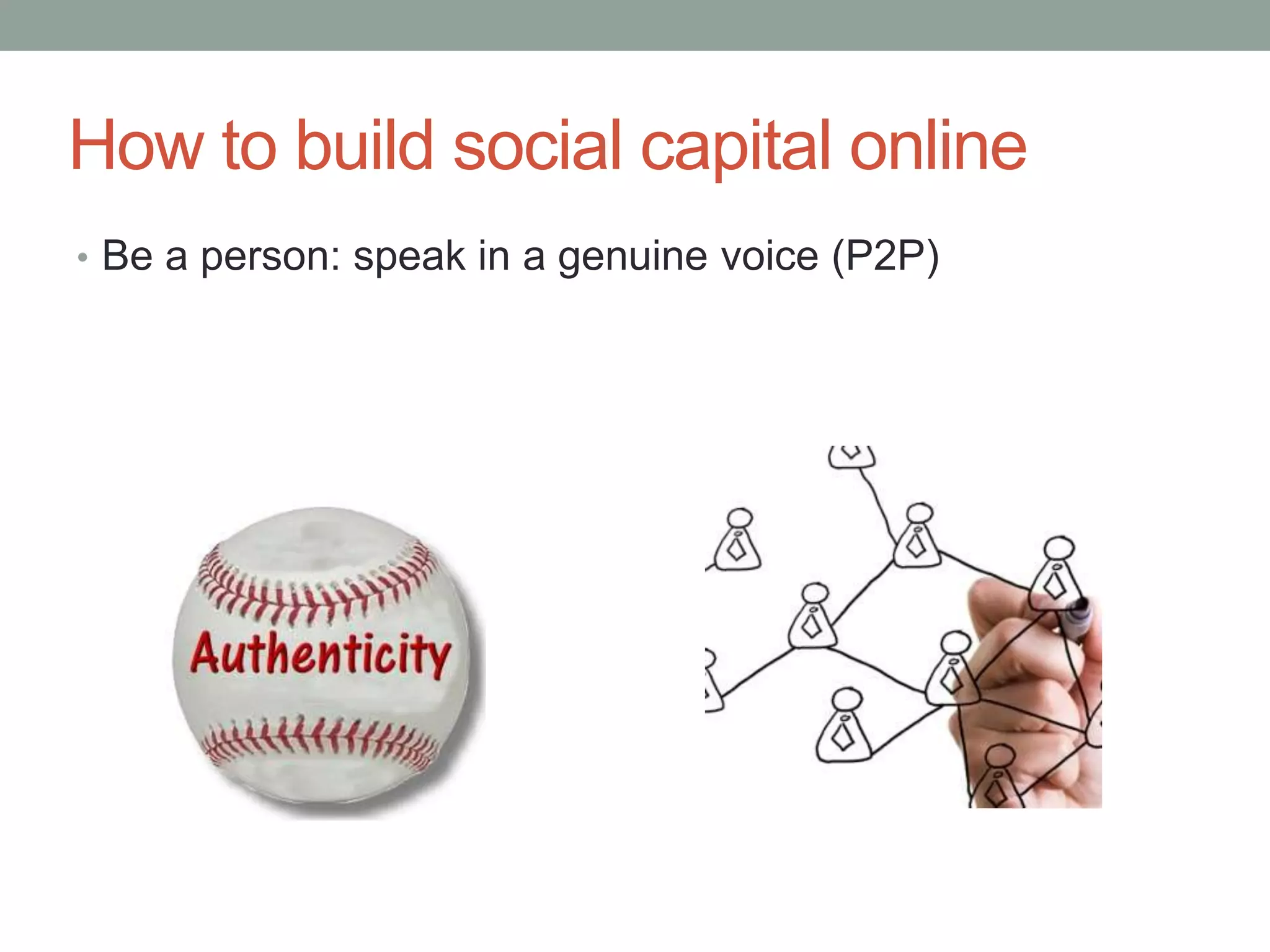 How to build social capital online

• Be a person: speak in a genuine voice (P2P)

Authenticity